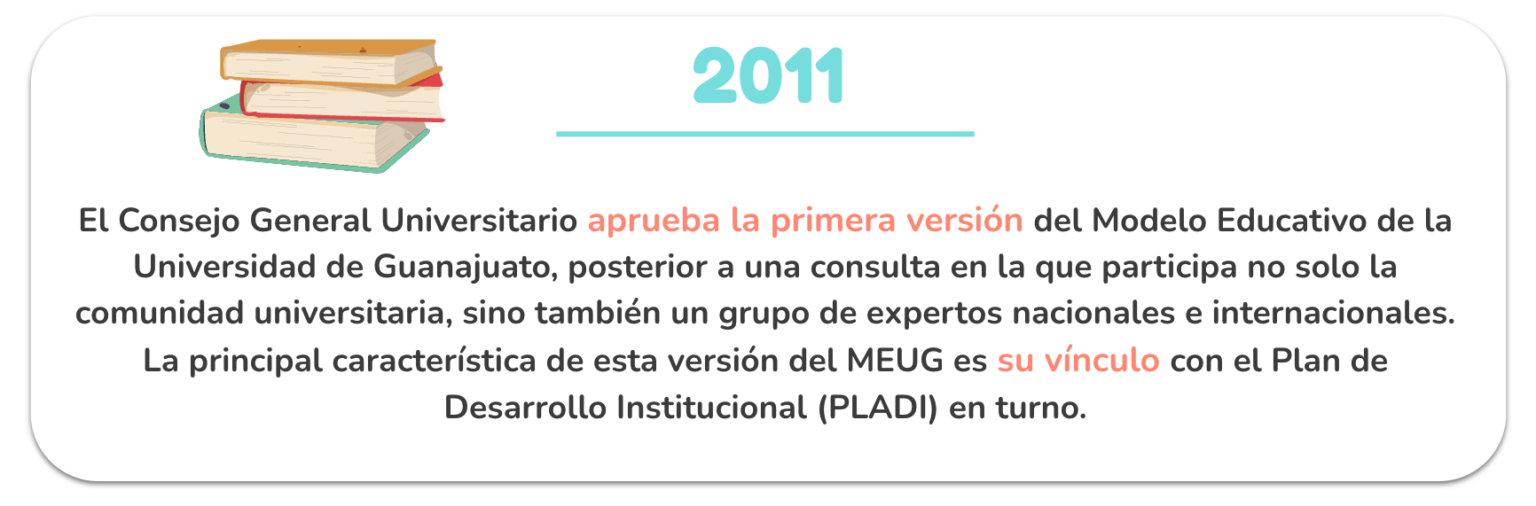 2011

El Consejo General Universitario aprueba la primera versión del Modelo Educativo de la Universidad de Guanajuato, posterior a una consulta en la que participa no solo la comunidad universitaria, sino también un grupo de expertos nacionales e internacionales. La principal característica de esta versión del MEUG es su vínculo con el Plan de Desarrollo Institucional (PLADI) en turno.